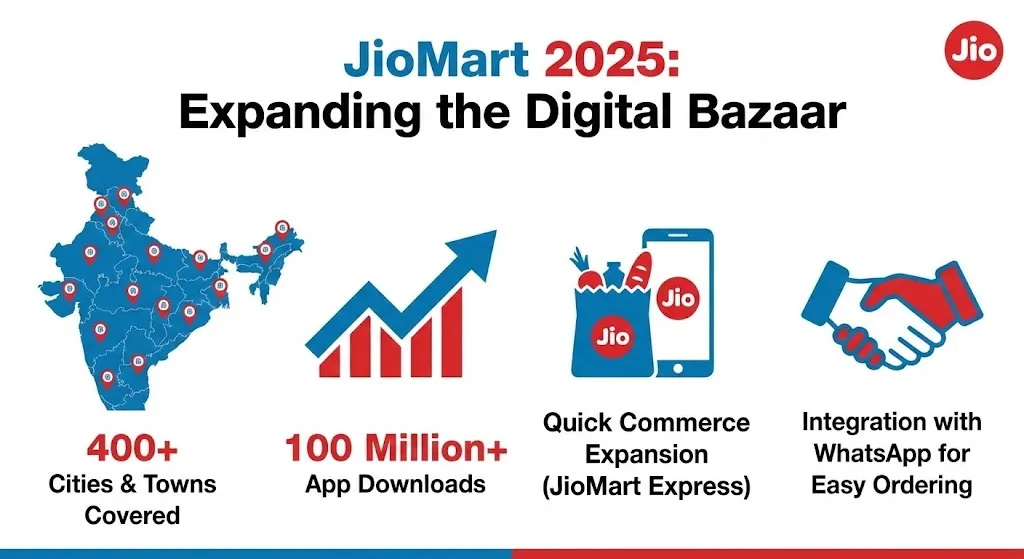 JioMart 2025:
Expanding the Digital Bazaar

Jio

Jio

Jio

400+
Cities & Towns Covered

100 Million+
App Downloads

Quick Commerce Expansion (JioMart Express)

Integration with WhatsApp for Easy Ordering